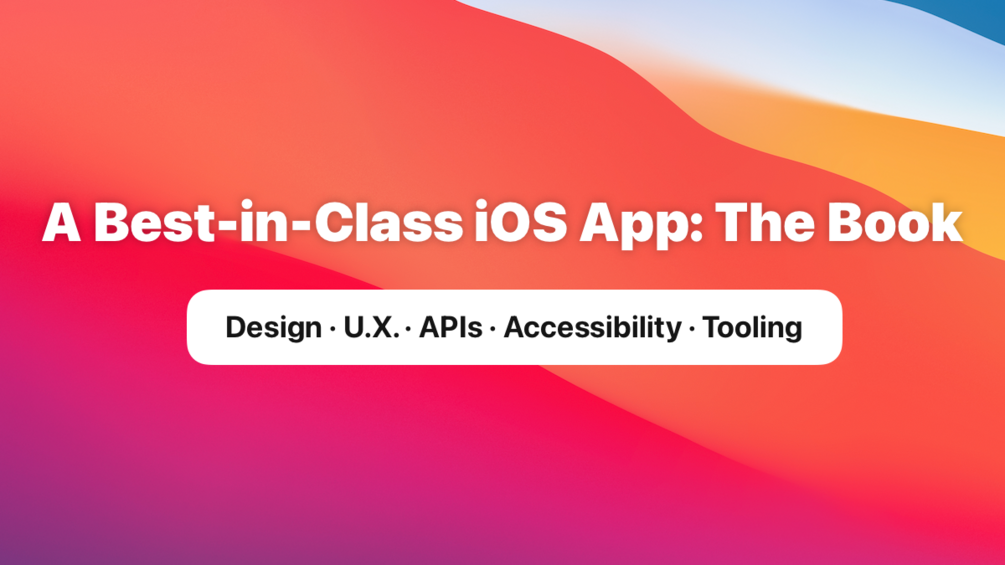 A Best-in-Class iOS App: The Book

Design · U.X. · APIs · Accessibility · Tooling